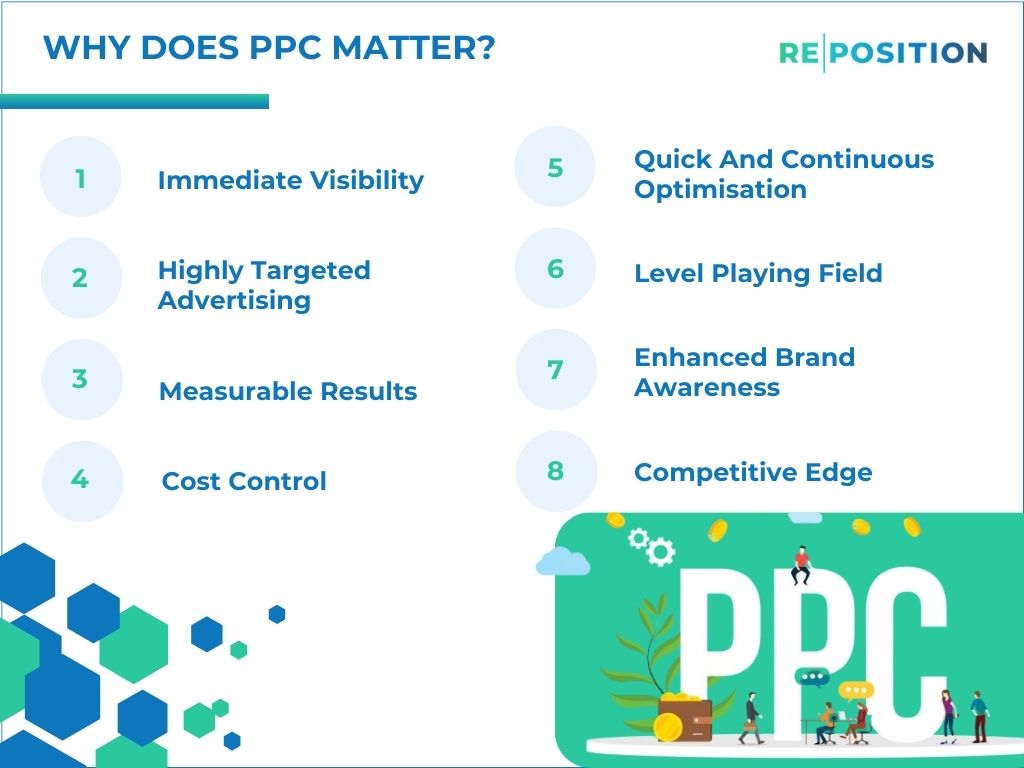 WHY DOES PPC MATTER?

RE|POSITION

1 Immediate Visibility

2 Highly Targeted Advertising

3 Measurable Results

4 Cost Control

5 Quick And Continuous Optimisation

6 Level Playing Field

7 Enhanced Brand Awareness

8 Competitive Edge

PPC